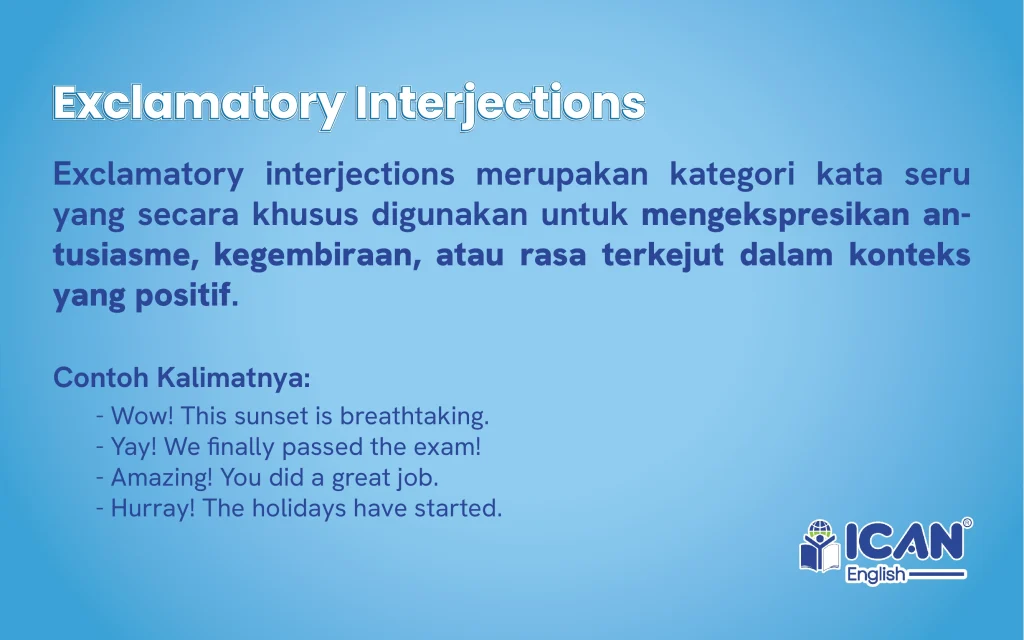 Exclamatory Interjections

Exclamatory interjections merupakan kategori kata seru yang secara khusus digunakan untuk mengekspresikan antusiasme, kegembiraan, atau rasa terkejut dalam konteks yang positif.

Contoh Kalimatnya:

- Wow! This sunset is breathtaking.
- Yay! We finally passed the exam!
- Amazing! You did a great job.
- Hurray! The holidays have started.

ICAN® English